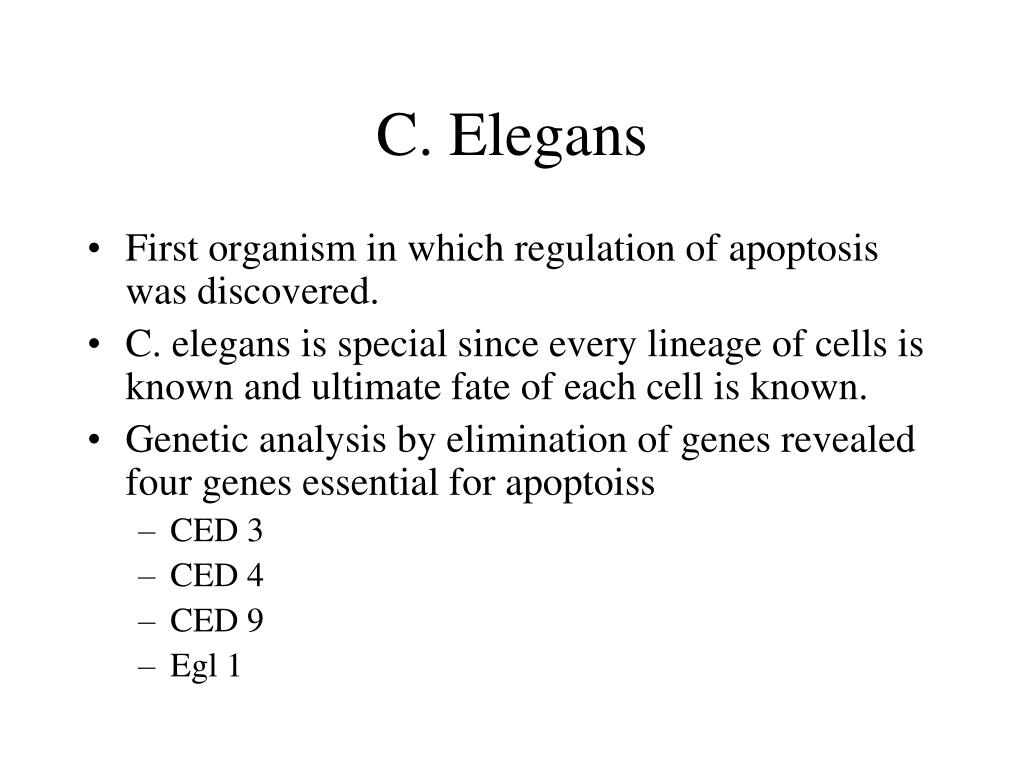 C. Elegans

• First organism in which regulation of apoptosis was discovered.
• C. elegans is special since every lineage of cells is known and ultimate fate of each cell is known.
• Genetic analysis by elimination of genes revealed four genes essential for apoptoiss
  – CED 3
  – CED 4
  – CED 9
  – Egl 1